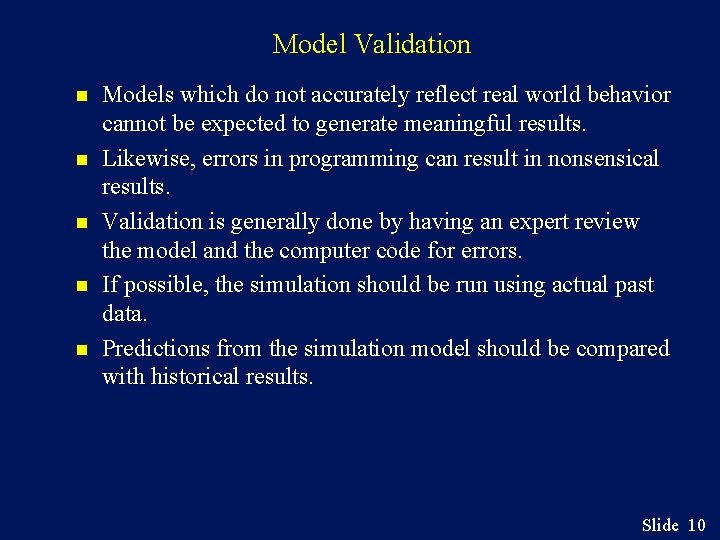 Model Validation

- Models which do not accurately reflect real world behavior cannot be expected to generate meaningful results.
- Likewise, errors in programming can result in nonsensical results.
- Validation is generally done by having an expert review the model and the computer code for errors.
- If possible, the simulation should be run using actual past data.
- Predictions from the simulation model should be compared with historical results.

Slide 10